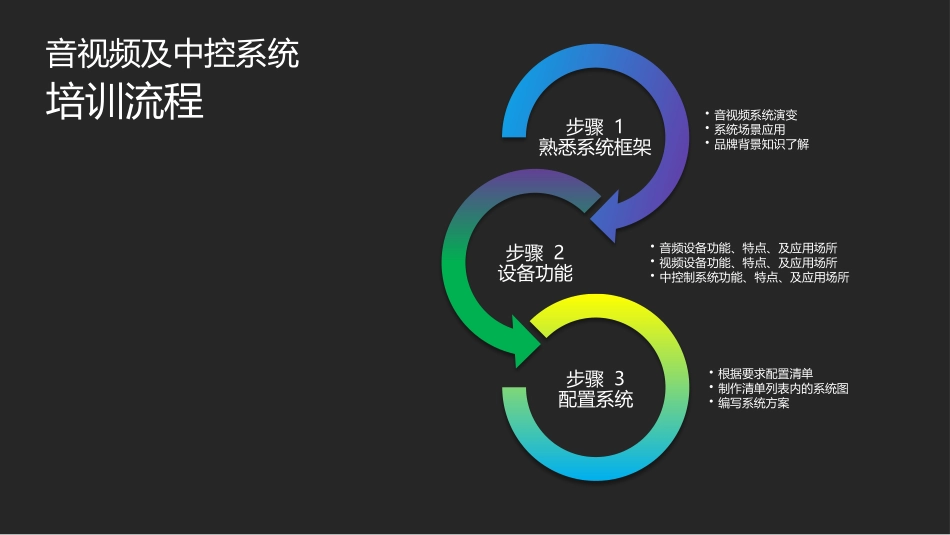 音视频及中控系统
培训流程

步骤 1
熟悉系统框架

• 音视频系统演变
• 系统场景应用
• 品牌背景知识了解

步骤 2
设备功能

• 音频设备功能、特点、及应用场所
• 视频设备功能、特点、及应用场所
• 中控制系统功能、特点、及应用场所

步骤 3
配置系统

• 根据要求配置清单
• 制作清单列表内的系统图
• 编写系统方案